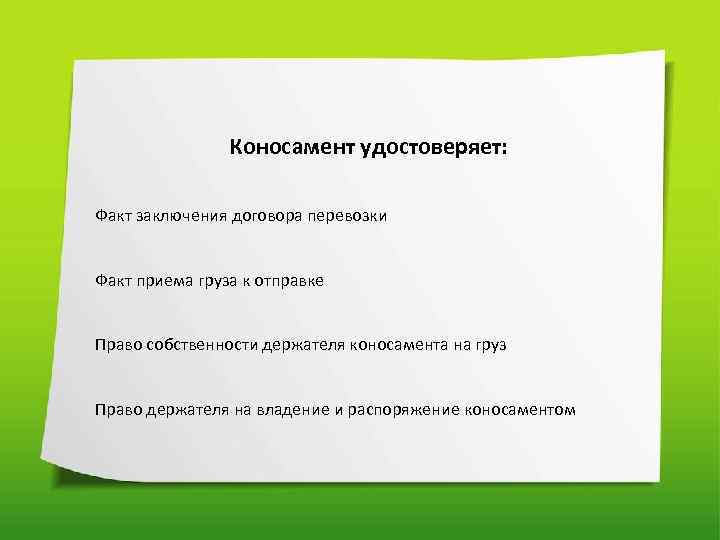 Коносамент удостоверяет:

Факт заключения договора перевозки

Факт приема груза к отправке

Право собственности держателя коносамента на груз

Право держателя на владение и распоряжение коносаментом